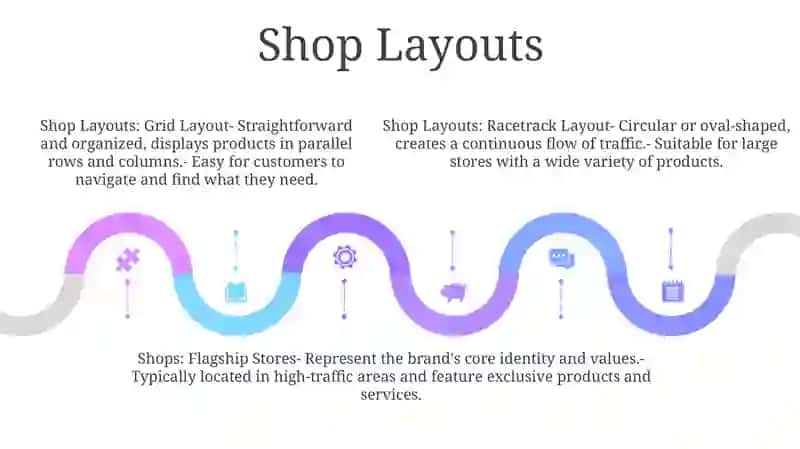 Shop Layouts

Shop Layouts: Grid Layout- Straightforward and organized, displays products in parallel rows and columns.- Easy for customers to navigate and find what they need.

Shop Layouts: Racetrack Layout- Circular or oval-shaped, creates a continuous flow of traffic.- Suitable for large stores with a wide variety of products.

Shops: Flagship Stores- Represent the brand's core identity and values.- Typically located in high-traffic areas and feature exclusive products and services.